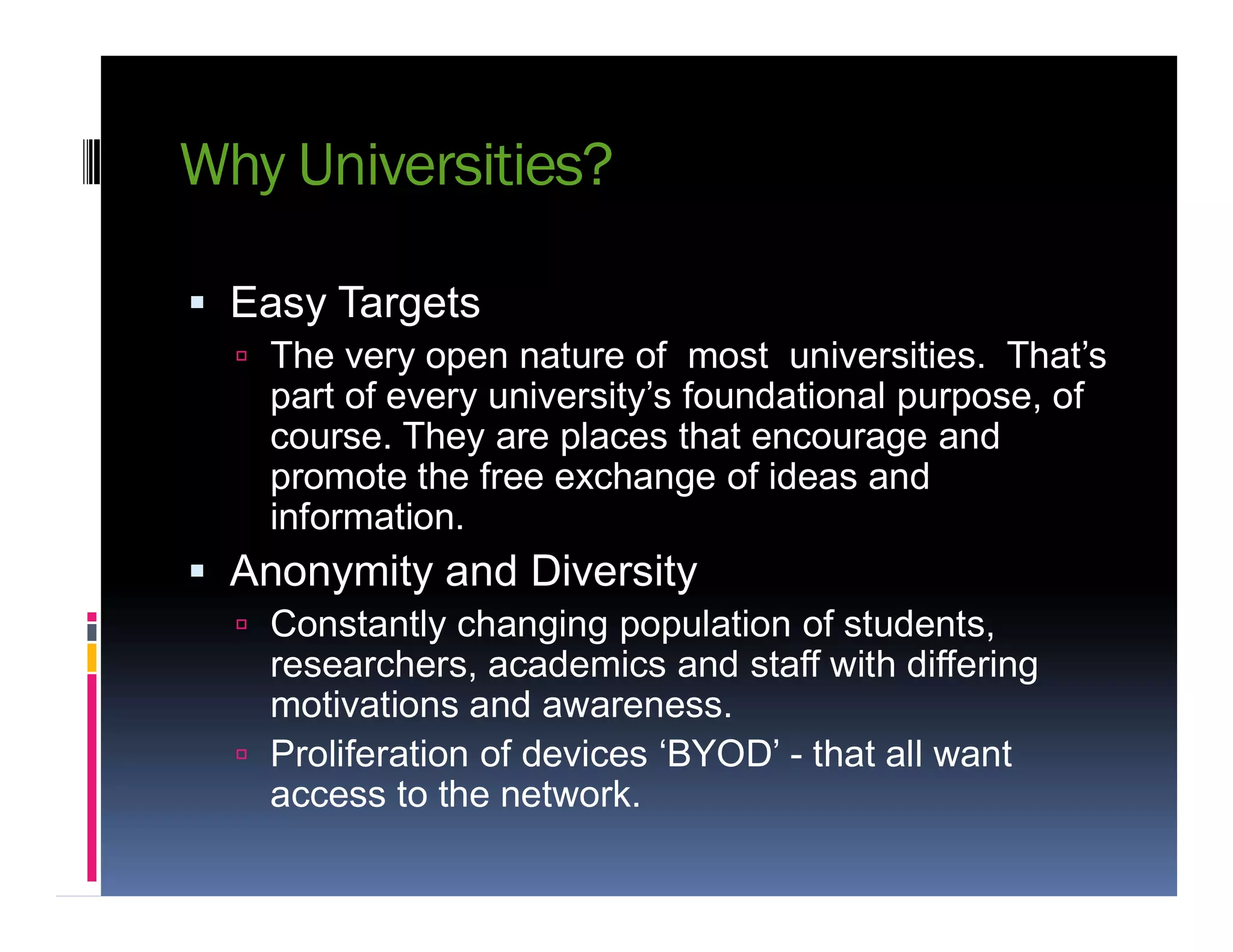 Why Universities?

▪ Easy Targets
▫ The very open nature of most universities. That’s part of every university’s foundational purpose, of course. They are places that encourage and promote the free exchange of ideas and information.
▪ Anonymity and Diversity
▫ Constantly changing population of students, researchers, academics and staff with differing motivations and awareness.
▫ Proliferation of devices ‘BYOD’ - that all want access to the network.